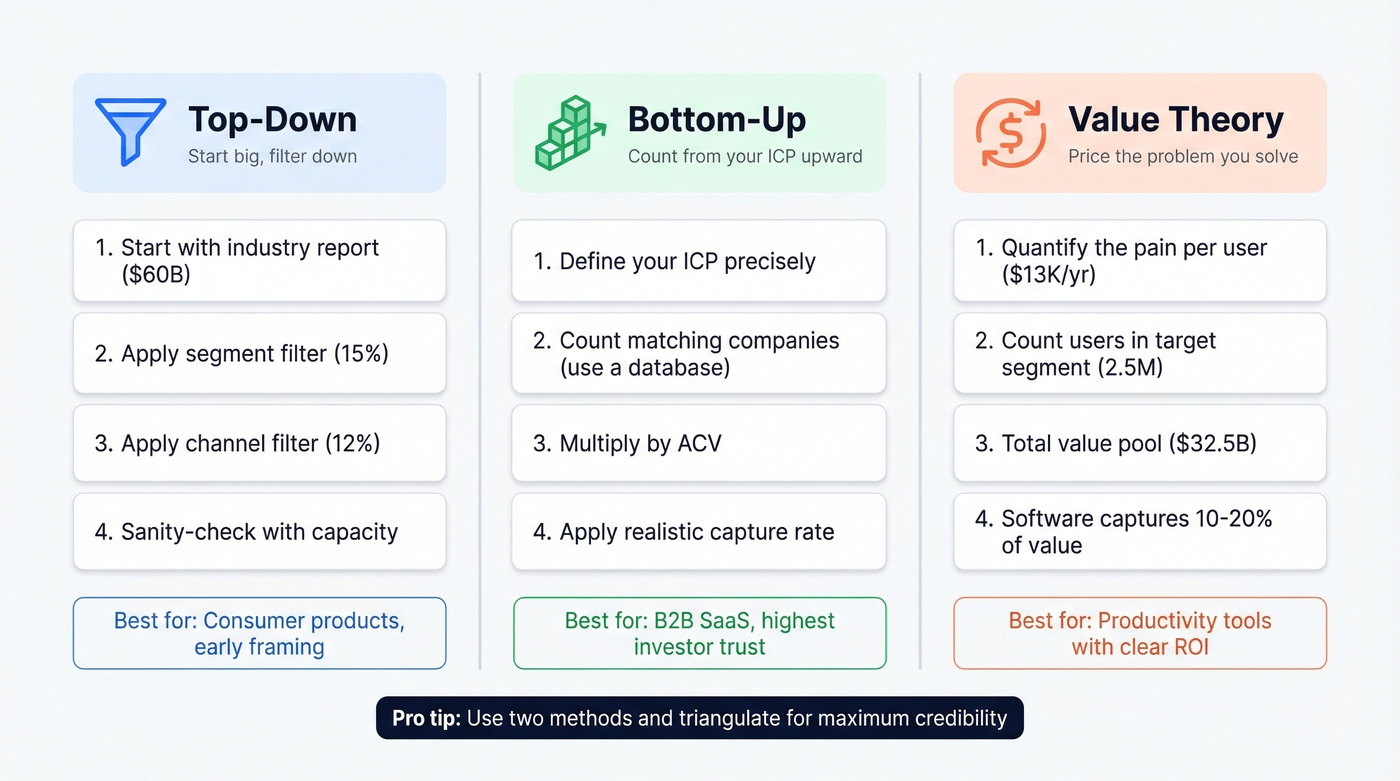 Top-Down
Start big, filter down

1. Start with industry report ($60B)

2. Apply segment filter (15%)

3. Apply channel filter (12%)

4. Sanity-check with capacity

Best for: Consumer products, early framing

Bottom-Up
Count from your ICP upward

1. Define your ICP precisely

2. Count matching companies (use a database)

3. Multiply by ACV

4. Apply realistic capture rate

Best for: B2B SaaS, highest investor trust

Value Theory
Price the problem you solve

1. Quantify the pain per user ($13K/yr)

2. Count users in target segment (2.5M)

3. Total value pool ($32.5B)

4. Software captures 10-20% of value

Best for: Productivity tools with clear ROI

Pro tip: Use two methods and triangulate for maximum credibility